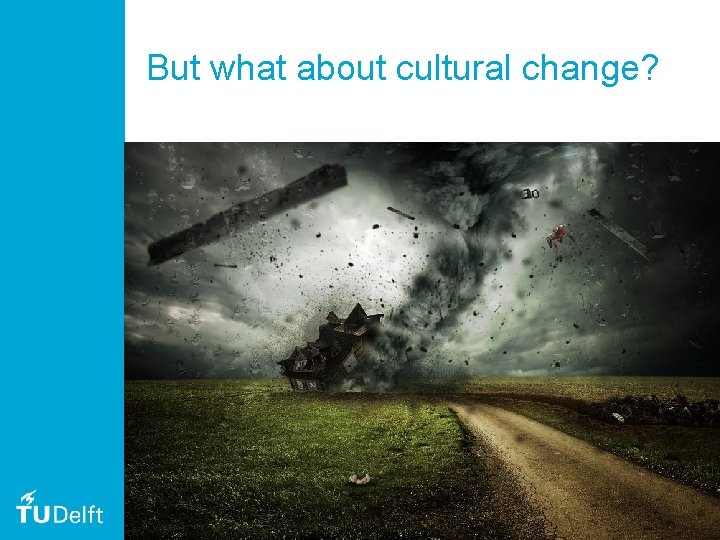 But what about cultural change?

TUDelft